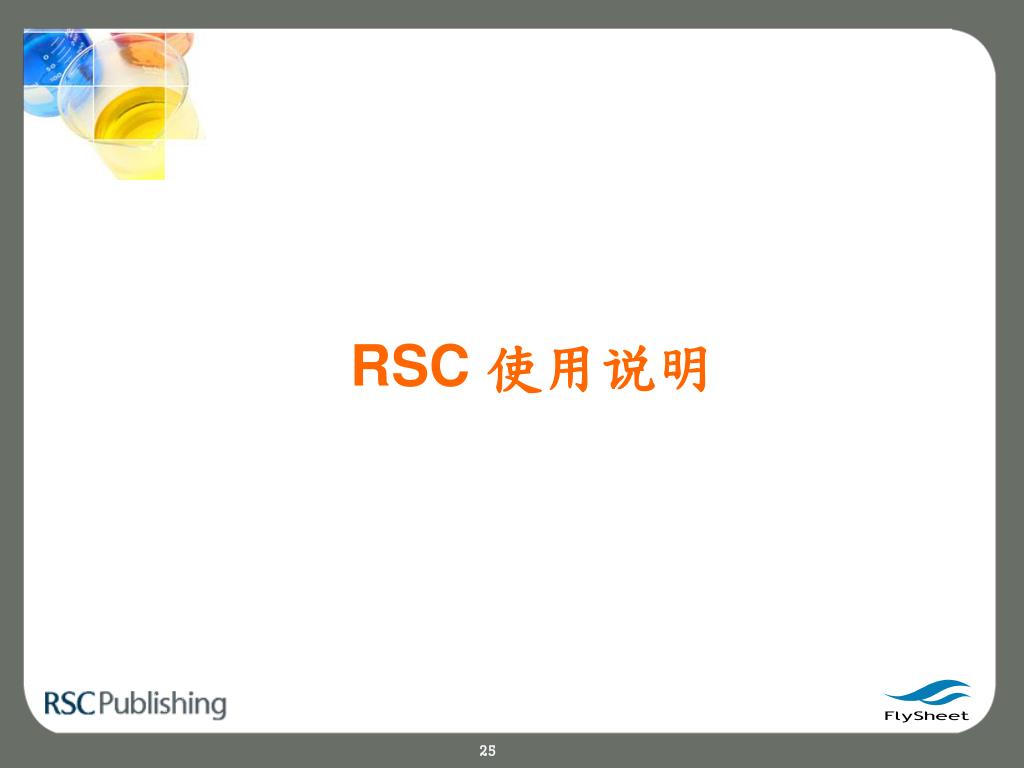 RSC 使用说明

RSC Publishing

FlySheet

25